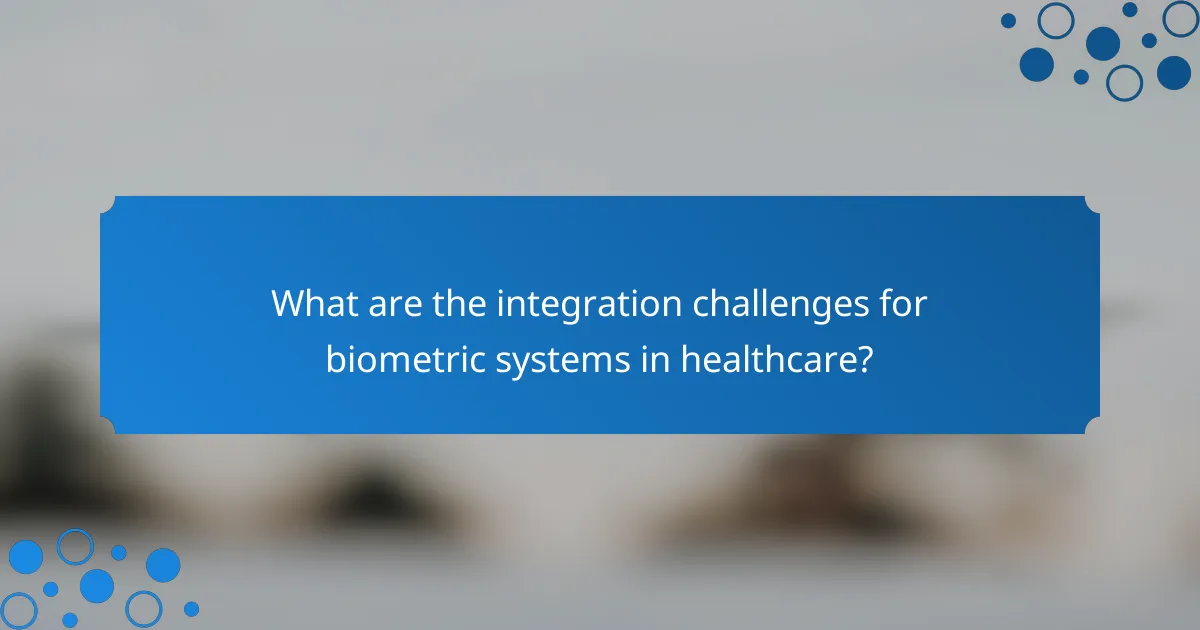 What are the integration challenges for biometric systems in healthcare?